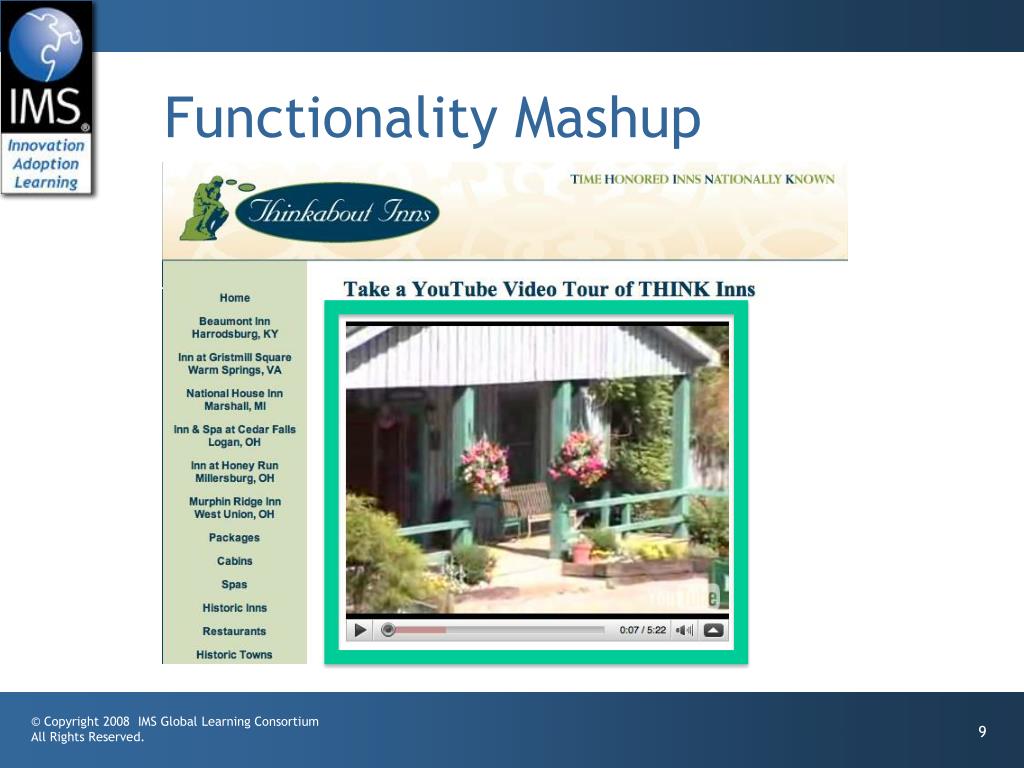 IMS®
Innovation
Adoption
Learning

Functionality Mashup

Thinkabout Inns

TIME HONORED INNS NATIONALLY KNOWN

Home
Beaumont Inn Harrodsburg, KY
Inn at Gristmill Square Warm Springs, VA
National House Inn Marshall, MI
Inn & Spa at Cedar Falls Logan, OH
Inn at Honey Run Millersburg, OH
Murphin Ridge Inn West Union, OH
Packages
Cabins
Spas
Historic Inns
Restaurants
Historic Towns

Take a YouTube Video Tour of THINK Inns

0:07 / 5:22

© Copyright 2008 IMS Global Learning Consortium
All Rights Reserved.

9